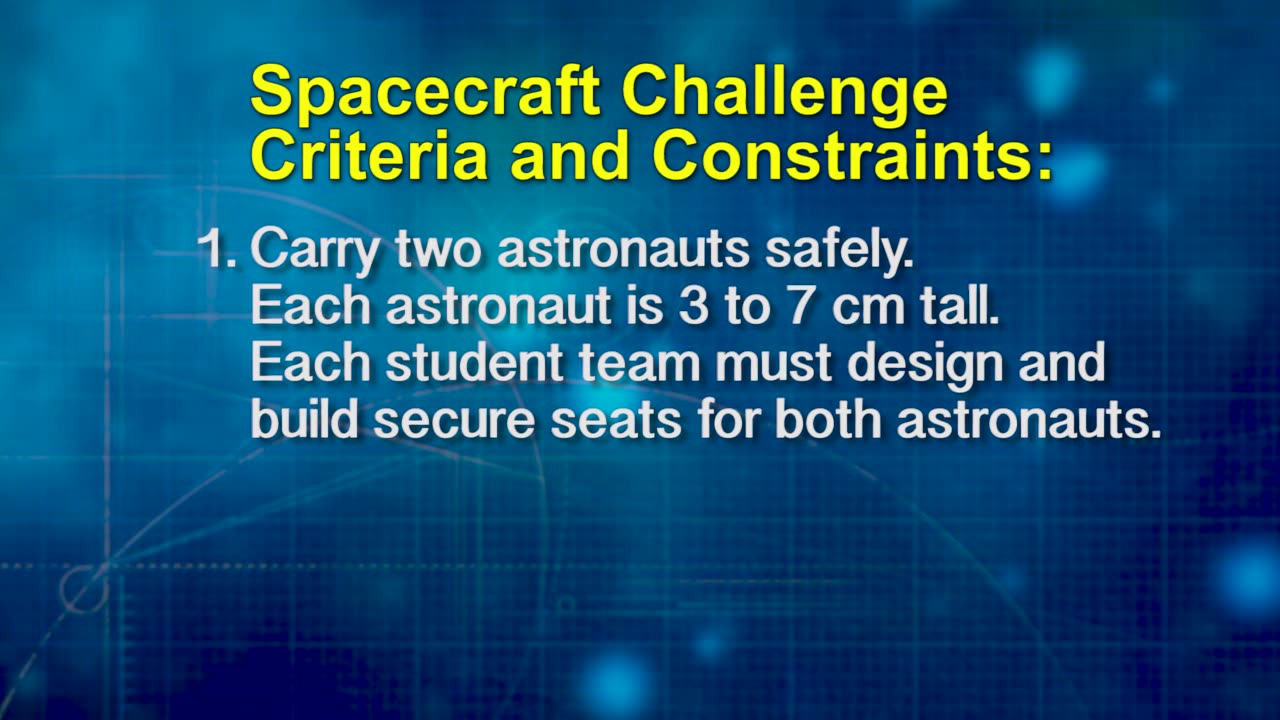 Spacecraft Challenge Criteria and Constraints:

1. Carry two astronauts safely. Each astronaut is 3 to 7 cm tall. Each student team must design and build secure seats for both astronauts.